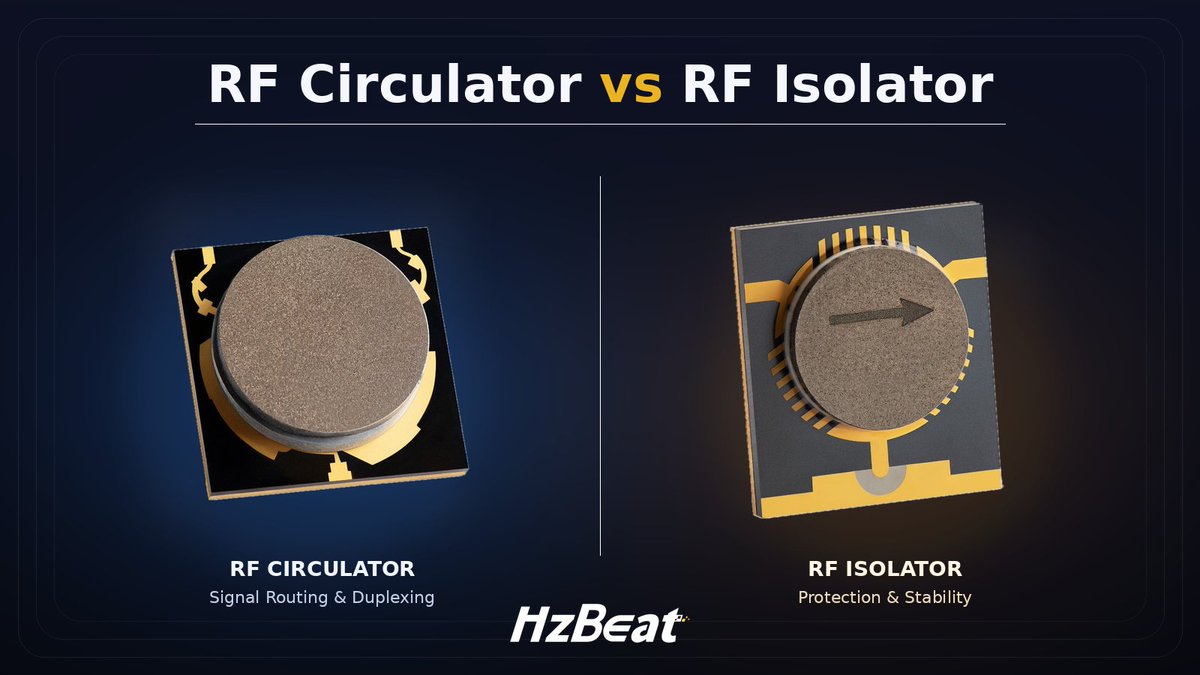 RF Circulator vs RF Isolator

RF CIRCULATOR
Signal Routing & Duplexing

RF ISOLATOR
Protection & Stability

HzBeat